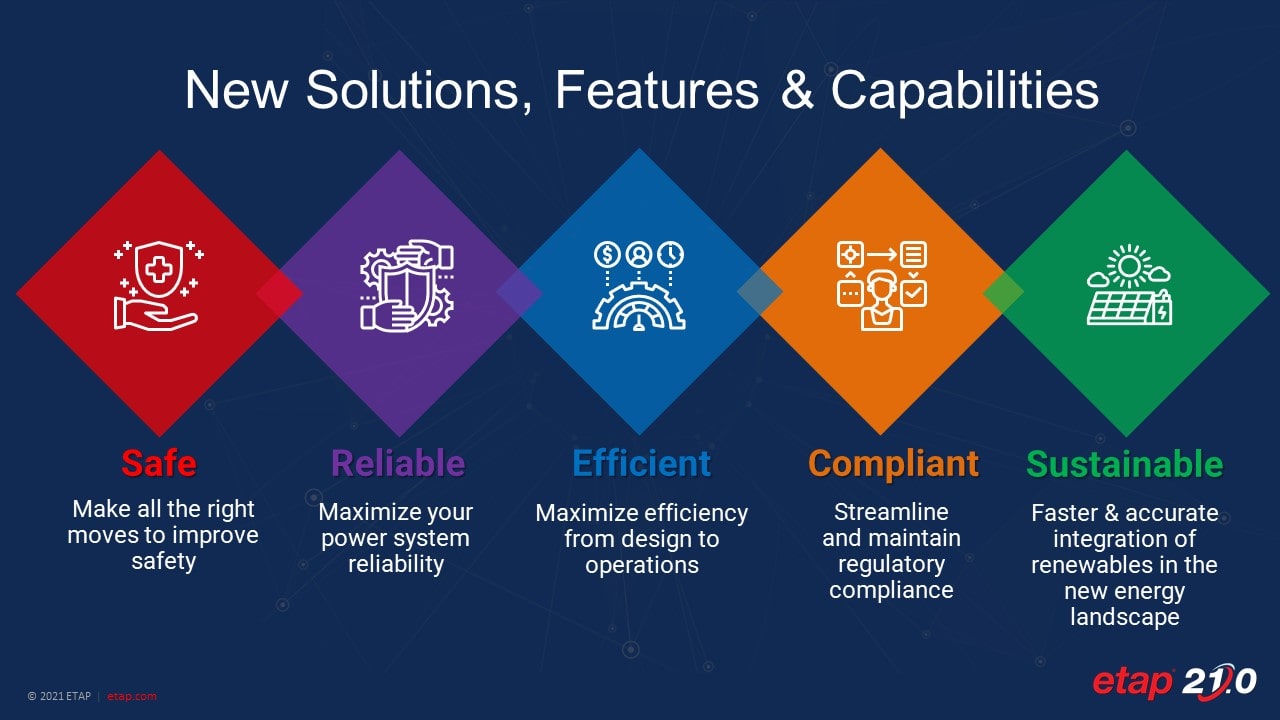 New Solutions, Features & Capabilities

Safe

Make all the right moves to improve safety

Reliable

Maximize your power system reliability

Efficient

Maximize efficiency from design to operations

Compliant

Streamline and maintain regulatory compliance

Sustainable

Faster & accurate integration of renewables in the new energy landscape

© 2021 ETAP | etap.com

etap 21.0